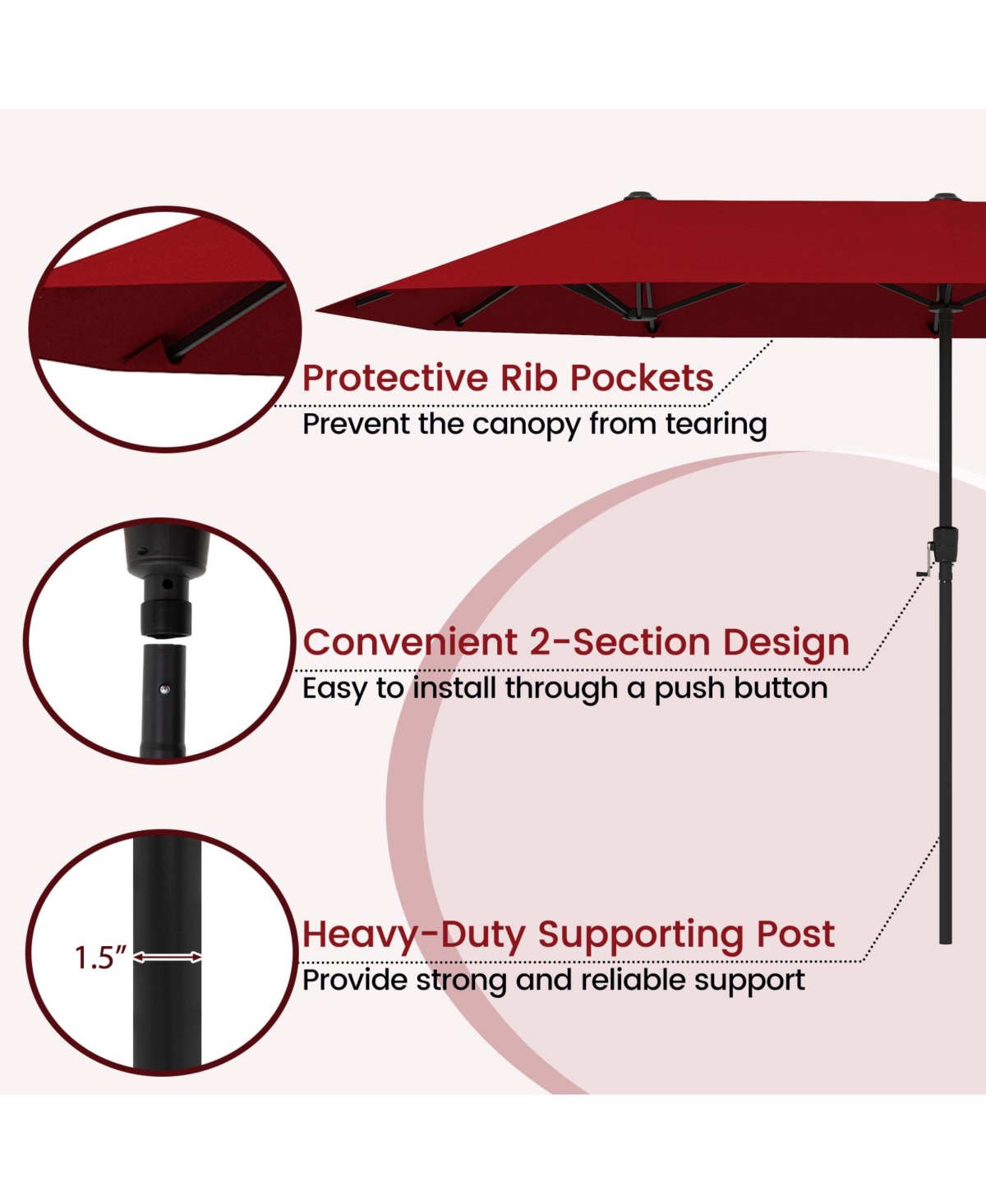 Protective Rib Pockets
Prevent the canopy from tearing

Convenient 2-Section Design
Easy to install through a push button

1.5″

Heavy-Duty Supporting Post
Provide strong and reliable support